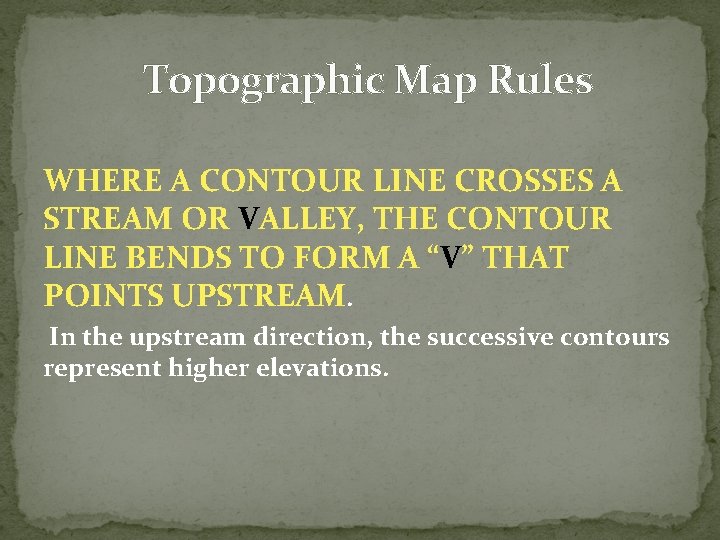 Topographic Map Rules

WHERE A CONTOUR LINE CROSSES A STREAM OR VALLEY, THE CONTOUR LINE BENDS TO FORM A “V” THAT POINTS UPSTREAM.

In the upstream direction, the successive contours represent higher elevations.